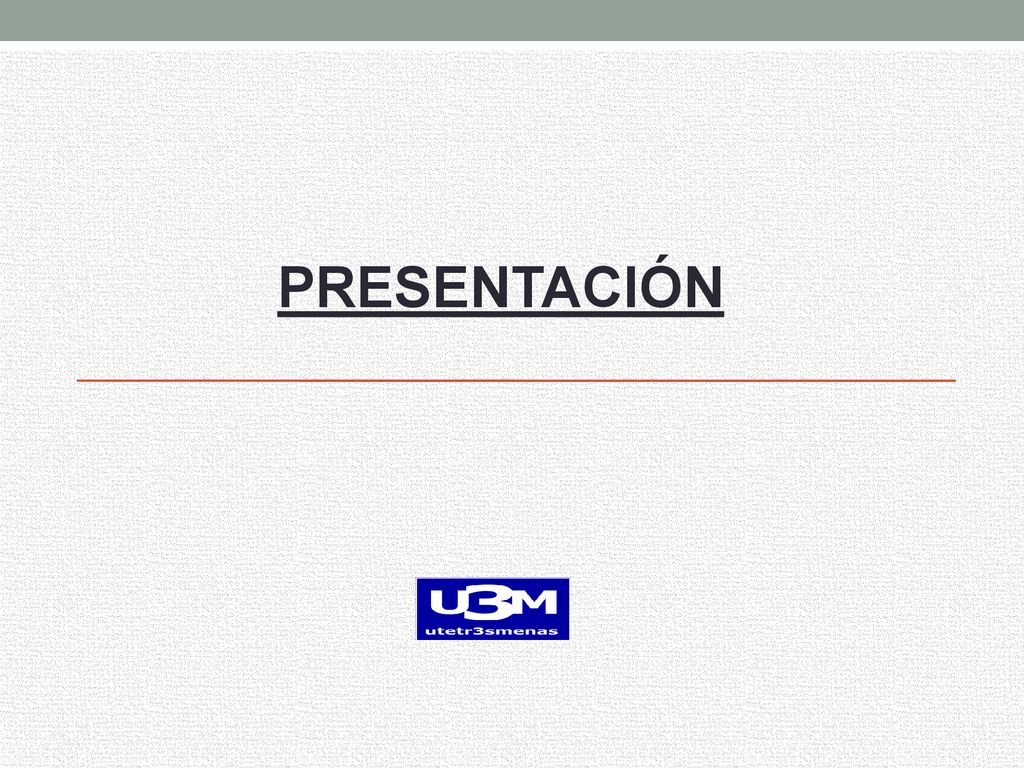 PRESENTACIÓN

U3M
utetr3smenas